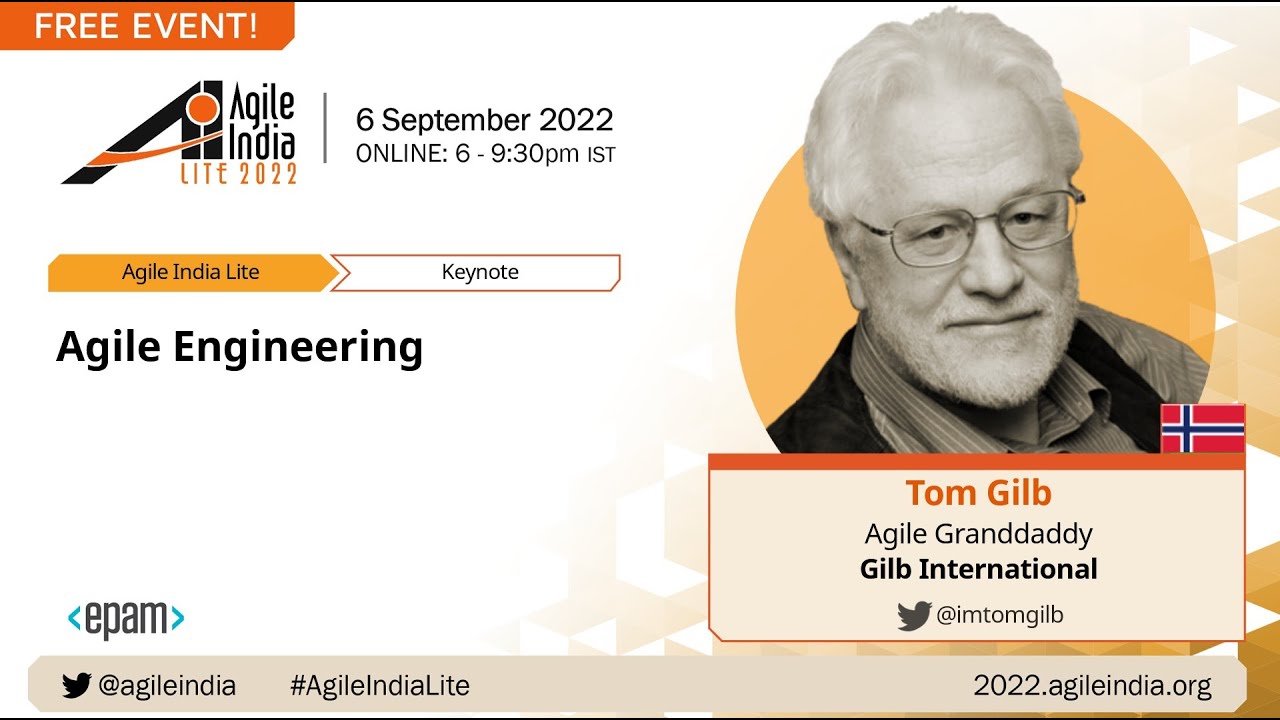 FREE EVENT!

Agile India LITE 2022

6 September 2022
ONLINE: 6 - 9:30pm IST

Agile India Lite
Keynote

Agile Engineering

Tom Gilb
Agile Granddaddy
Gilb International
@imtomgilb

<epam>

@agileindia #AgileIndiaLite 2022.agileindia.org